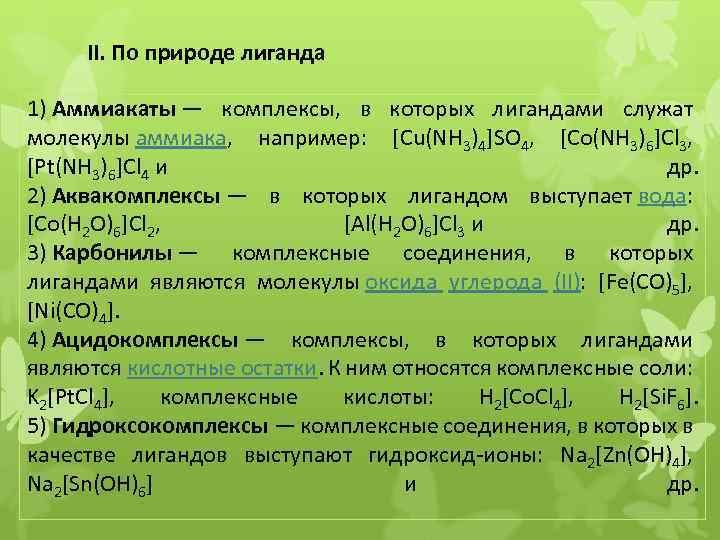 II. По природе лиганда

1) Аммиакаты — комплексы, в которых лигандами служат молекулы аммиака, например: $[Cu(NH_3)_4]SO_4$, $[Co(NH_3)_6]Cl_3$, $[Pt(NH_3)_6]Cl_4$ и др.
2) Аквакомплексы — в которых лигандом выступает вода: $[Co(H_2O)_6]Cl_2$, $[Al(H_2O)_6]Cl_3$ и др.
3) Карбонилы — комплексные соединения, в которых лигандами являются молекулы оксида углерода (II): $[Fe(CO)_5]$, $[Ni(CO)_4]$.
4) Ацидокомплексы — комплексы, в которых лигандами являются кислотные остатки. К ним относятся комплексные соли: $K_2[PtCl_4]$, комплексные кислоты: $H_2[CoCl_4]$, $H_2[SiF_6]$.
5) Гидроксокомплексы — комплексные соединения, в которых в качестве лигандов выступают гидроксид-ионы: $Na_2[Zn(OH)_4]$, $Na_2[Sn(OH)_6]$ и др.